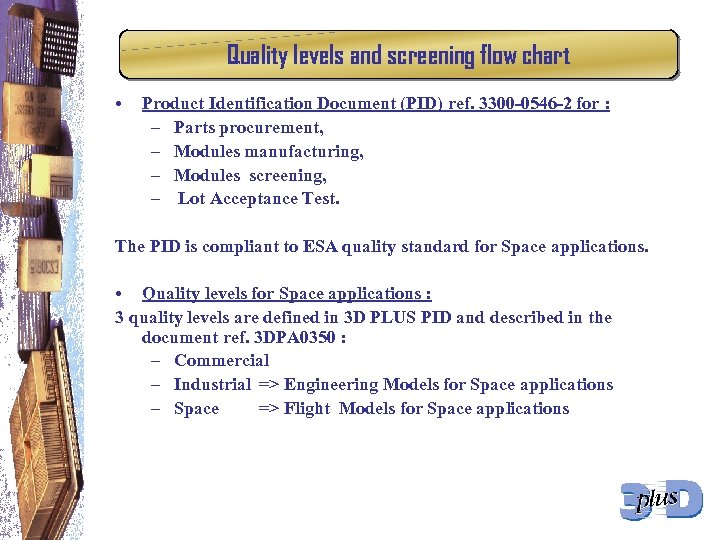 Quality levels and screening flow chart

• Product Identification Document (PID) ref. 3300-0546-2 for :
– Parts procurement,
– Modules manufacturing,
– Modules screening,
– Lot Acceptance Test.

The PID is compliant to ESA quality standard for Space applications.

• Quality levels for Space applications :
3 quality levels are defined in 3D PLUS PID and described in the document ref. 3DPA0350 :
– Commercial
– Industrial => Engineering Models for Space applications
– Space => Flight Models for Space applications

3D plus